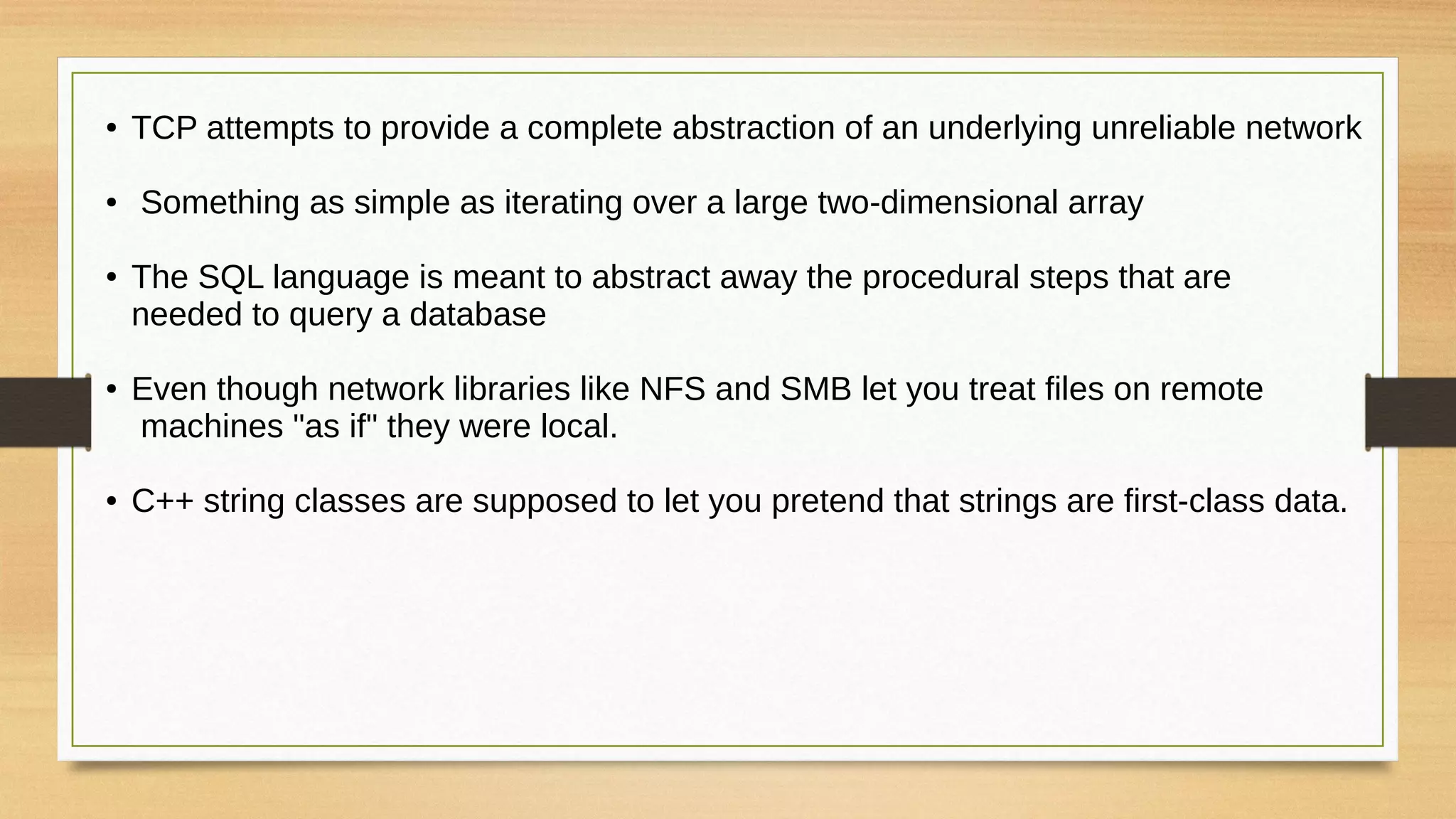 • TCP attempts to provide a complete abstraction of an underlying unreliable network

• Something as simple as iterating over a large two-dimensional array

• The SQL language is meant to abstract away the procedural steps that are needed to query a database

• Even though network libraries like NFS and SMB let you treat files on remote machines "as if" they were local.

• C++ string classes are supposed to let you pretend that strings are first-class data.